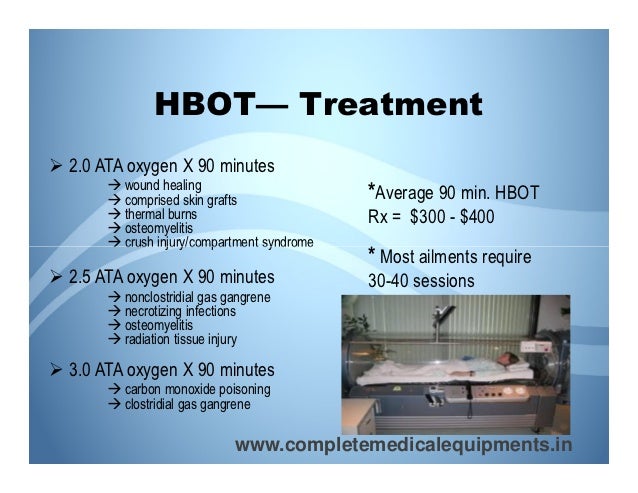 HBOT— Treatment

➢ 2.0 ATA oxygen X 90 minutes
→ wound healing
→ comprised skin grafts
→ thermal burns
→ osteomyelitis
→ crush injury/compartment syndrome

➢ 2.5 ATA oxygen X 90 minutes
→ nonclostridial gas gangrene
→ necrotizing infections
→ osteomyelitis
→ radiation tissue injury

➢ 3.0 ATA oxygen X 90 minutes
→ carbon monoxide poisoning
→ clostridial gas gangrene

*Average 90 min. HBOT Rx = $300 - $400

* Most ailments require 30-40 sessions

www.completemedicalequipments.in